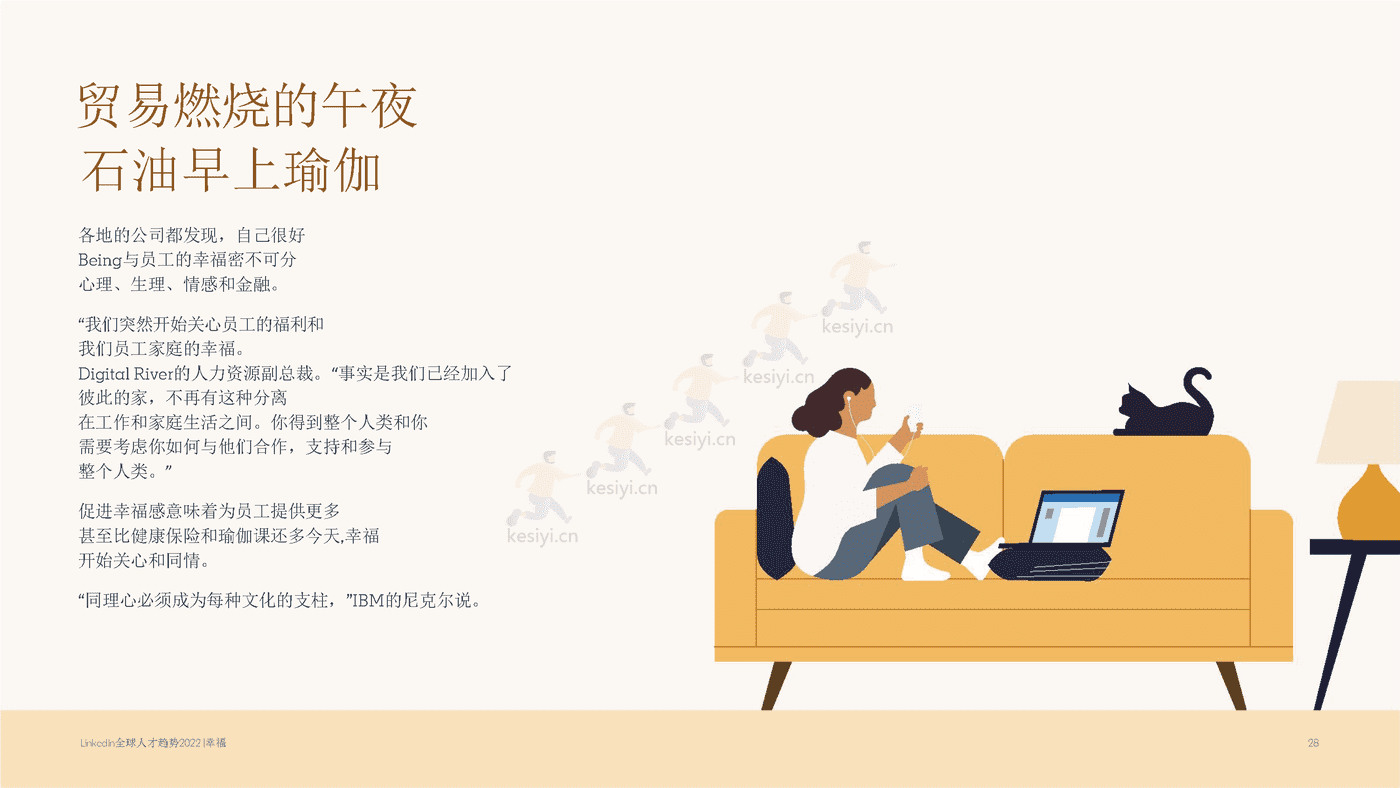 贸易燃烧的午夜
石油早上瑜伽

各地的公司都发现，自己很好
Being与员工的幸福密不可分
心理、生理、情感和金融。

“我们突然开始关心员工的福利和
我们员工家庭的幸福。
Digital River的人力资源副总裁。“事实是我们已经加入了
彼此的家，不再有这种分离
在工作和家庭生活之间。你得到整个人类和你
需要考虑你如何与他们合作，支持和参与
整个人类。”

促进幸福感意味着为员工提供更多
甚至比健康保险和瑜伽课还多今天,幸福
开始关心和同情。

“同理心必须成为每种文化的支柱，”IBM的尼克尔说。

kesiyi.cn
kesiyi.cn
kesiyi.cn
kesiyi.cn
kesiyi.cn

Linkedin全球人才趋势2022 |幸福

28